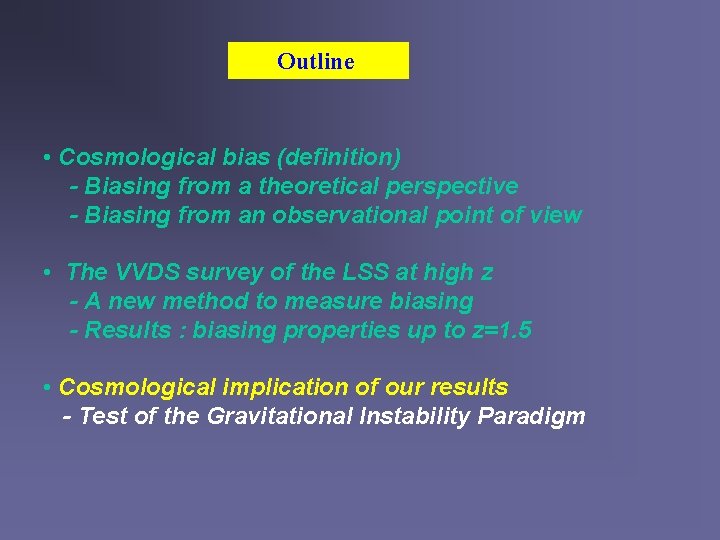 Outline

• Cosmological bias (definition)
- Biasing from a theoretical perspective
- Biasing from an observational point of view

• The VVDS survey of the LSS at high z
- A new method to measure biasing
- Results : biasing properties up to z=1.5

• Cosmological implication of our results
- Test of the Gravitational Instability Paradigm